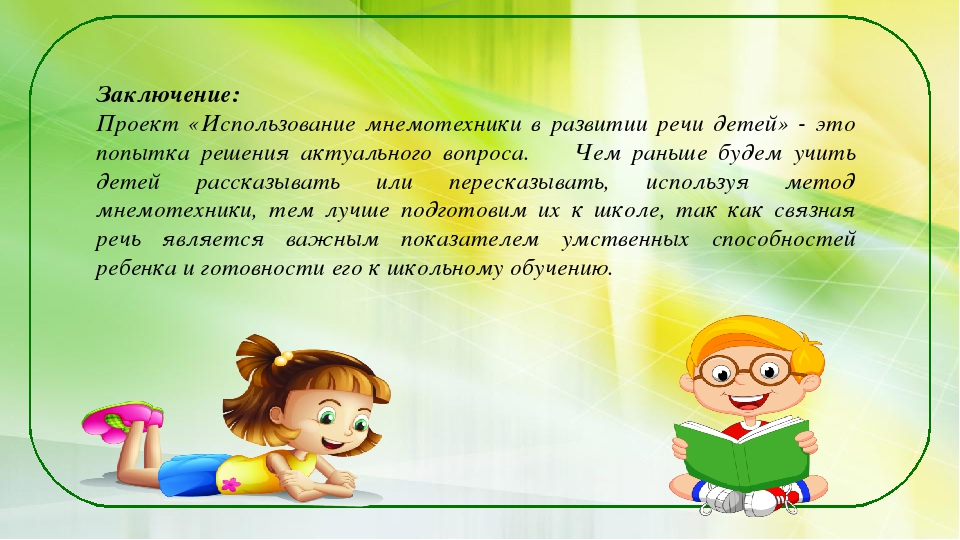 Заключение:
Проект «Использование мнемотехники в развитии речи детей» - это попытка решения актуального вопроса. Чем раньше будем учить детей рассказывать или пересказывать, используя метод мнемотехники, тем лучше подготовим их к школе, так как связная речь является важным показателем умственных способностей ребенка и готовности его к школьному обучению.